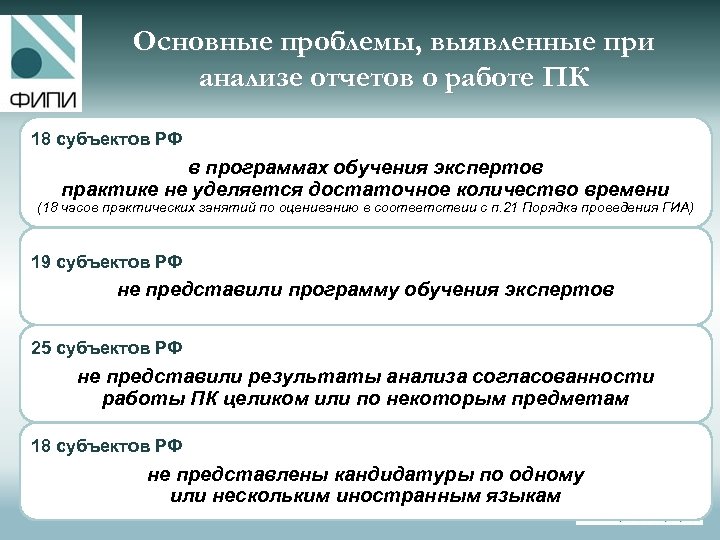 ФИПИ

Основные проблемы, выявленные при анализе отчетов о работе ПК

18 субъектов РФ

в программах обучения экспертов практике не уделяется достаточное количество времени
(18 часов практических занятий по оцениванию в соответствии с п.21 Порядка проведения ГИА)

19 субъектов РФ

не представили программу обучения экспертов

25 субъектов РФ

не представили результаты анализа согласованности работы ПК целиком или по некоторым предметам

18 субъектов РФ

не представлены кандидатуры по одному или нескольким иностранным языкам